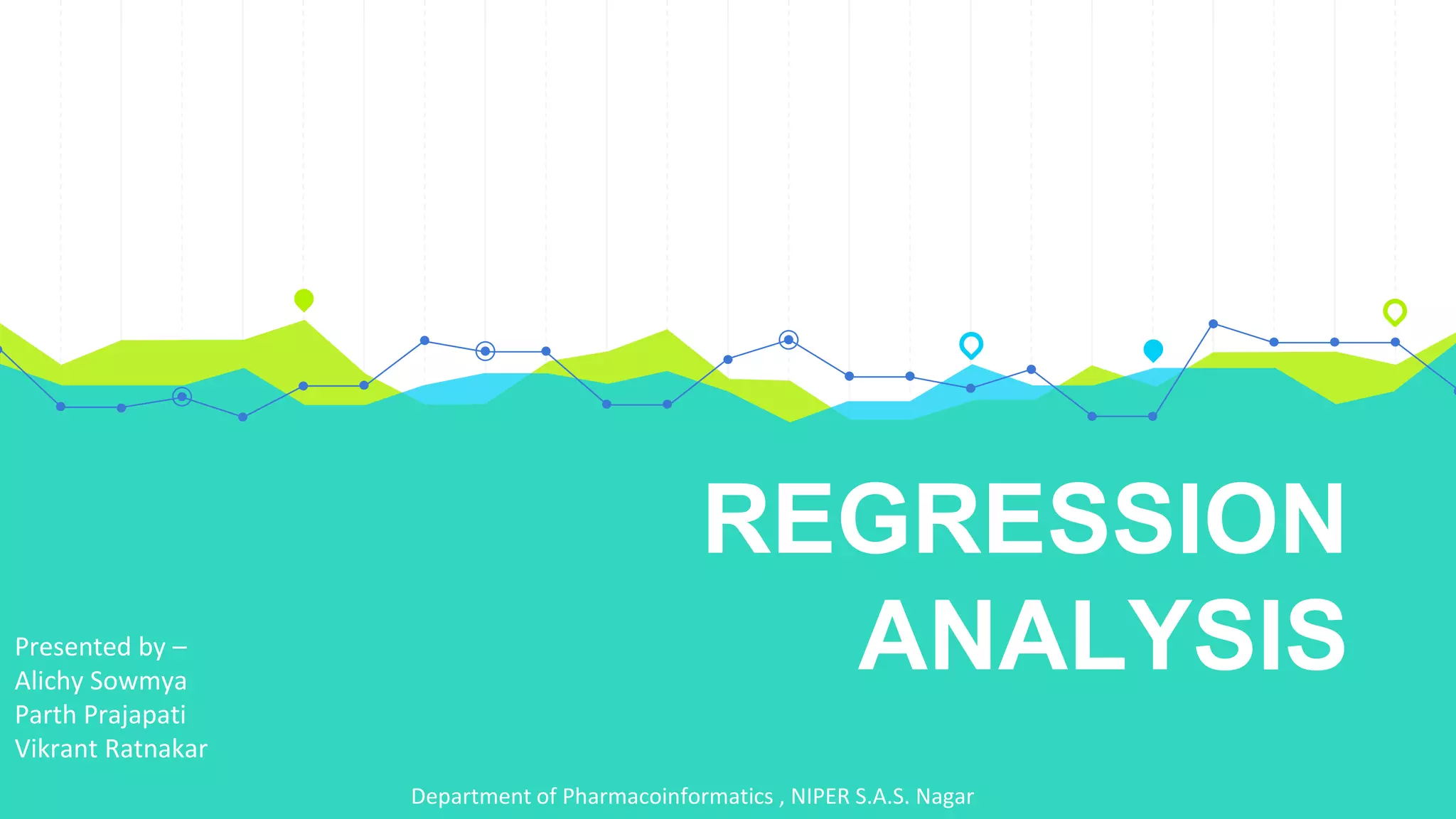 REGRESSION ANALYSIS

Presented by –
Alichy Sowmya
Parth Prajapati
Vikrant Ratnakar

Department of Pharmacoinformatics , NIPER S.A.S. Nagar